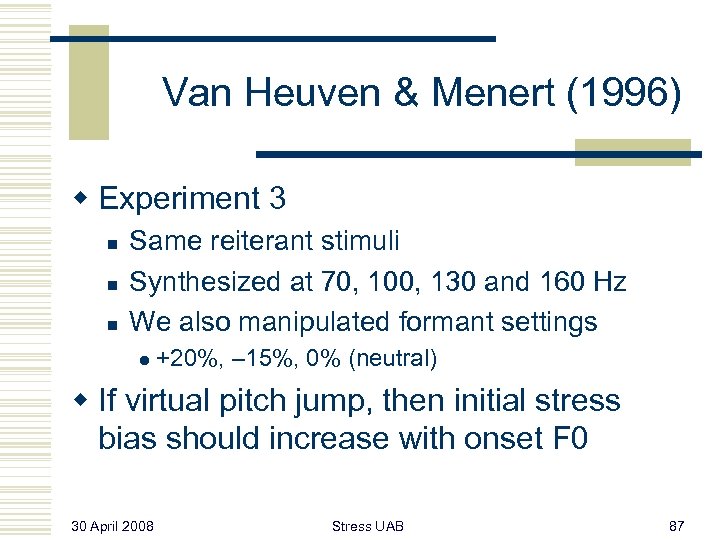 Van Heuven & Menert (1996)

Experiment 3

Same reiterant stimuli

Synthesized at 70, 100, 130 and 160 Hz

We also manipulated formant settings

+20%, –15%, 0% (neutral)

If virtual pitch jump, then initial stress bias should increase with onset F0

30 April 2008

Stress UAB

87